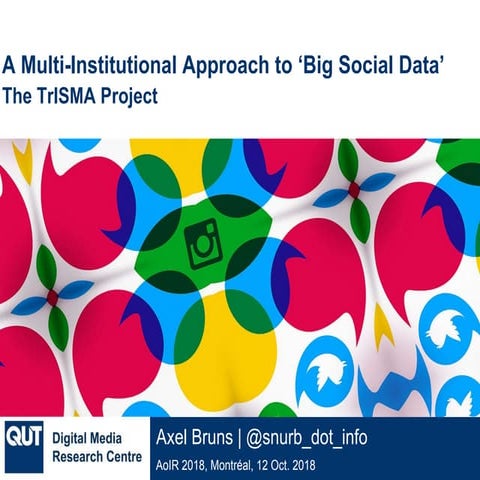 A Multi-Institutional Approach to 'Big Social Data'
The TrISMA Project

QUT Digital Media Research Centre

Axel Bruns | @snurb_dot_info
AoIR 2018, Montréal, 12 Oct. 2018